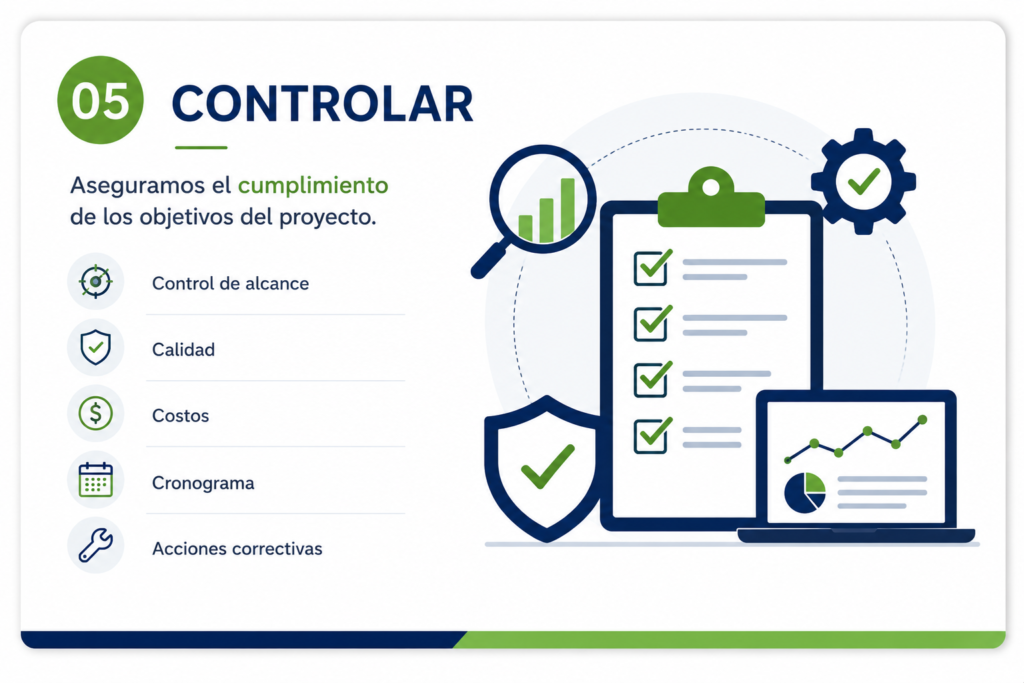 05 CONTROLAR

Aseguramos el cumplimiento de los objetivos del proyecto.

Control de alcance

Calidad

Costos

Cronograma

Acciones correctivas